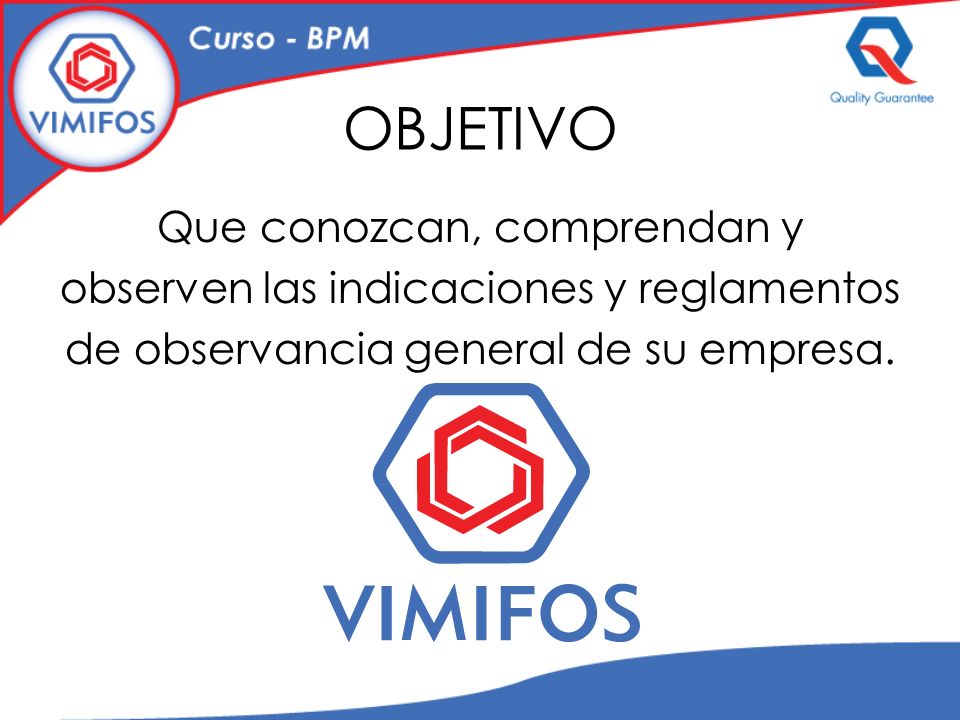 VIMIFOS

Curso - BPM

Quality Guarantee

OBJETIVO

Que conozcan, comprendan y observen las indicaciones y reglamentos de observancia general de su empresa.

VIMIFOS